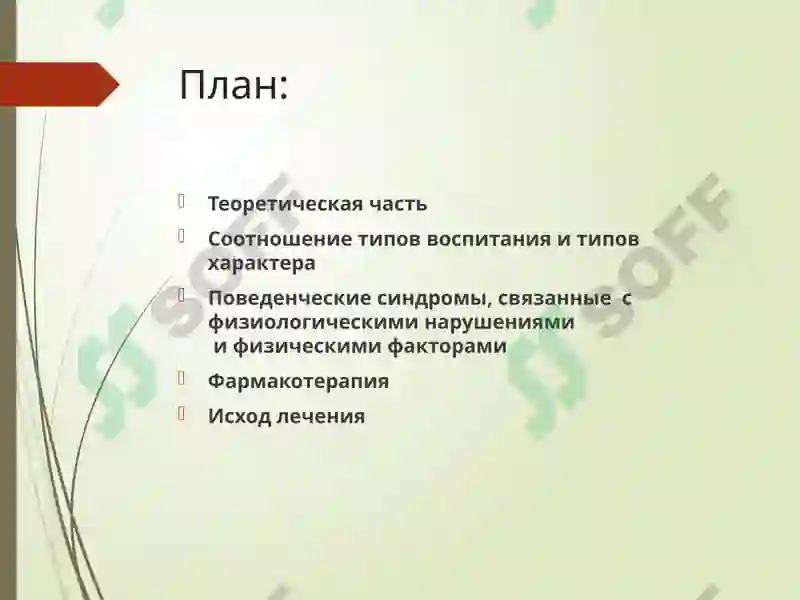 План:

Теоретическая часть
Соотношение типов воспитания и типов характера
Поведенческие синдромы, связанные с физиологическими нарушениями и физическими факторами
Фармакотерапия
Исход лечения

SOFF
SOFF